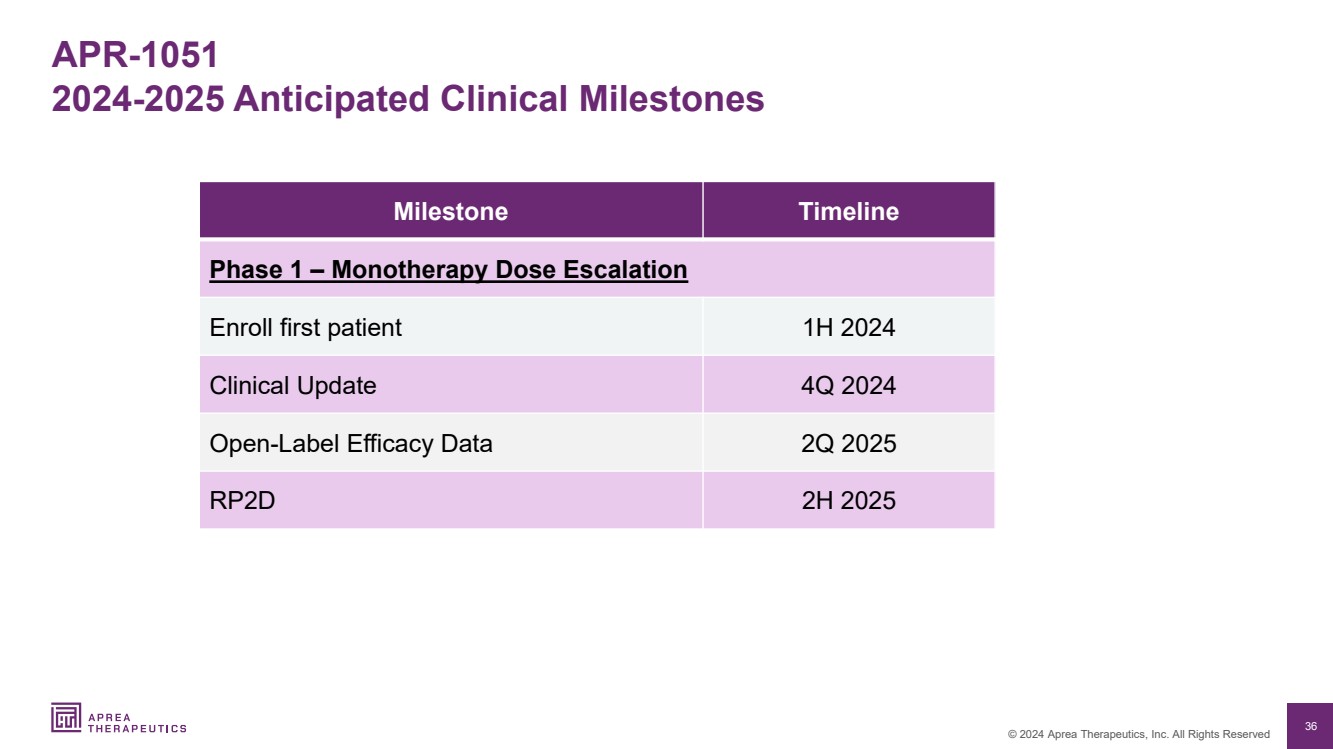 APR-1051
2024-2025 Anticipated Clinical Milestones

| Milestone | Timeline |
|---|---|
| Phase 1 – Monotherapy Dose Escalation | |
| Enroll first patient | 1H 2024 |
| Clinical Update | 4Q 2024 |
| Open-Label Efficacy Data | 2Q 2025 |
| RP2D | 2H 2025 |

APREA THERAPEUTICS

© 2024 Aprea Therapeutics, Inc. All Rights Reserved

36